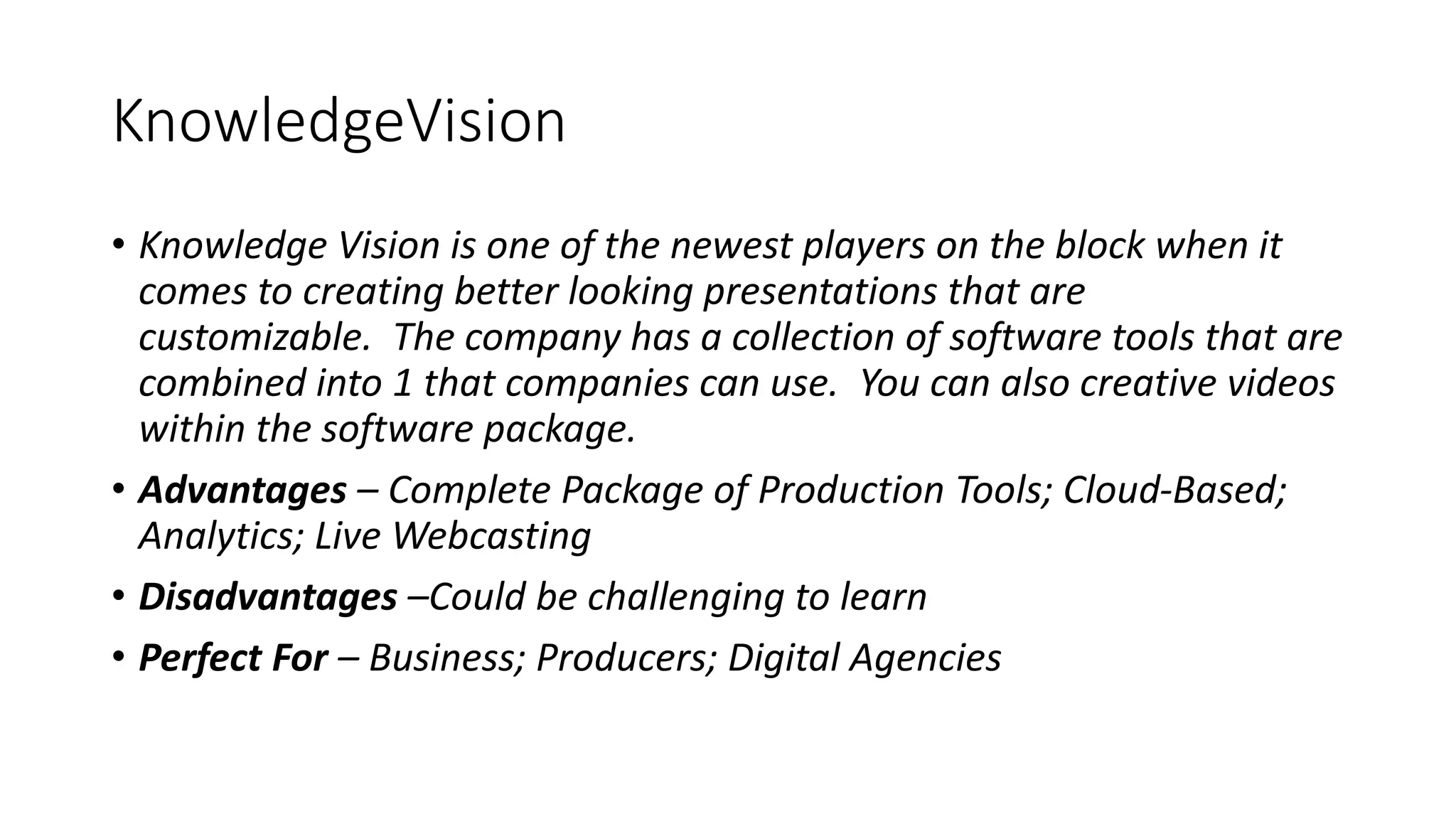 KnowledgeVision

• Knowledge Vision is one of the newest players on the block when it comes to creating better looking presentations that are customizable.  The company has a collection of software tools that are combined into 1 that companies can use.  You can also creative videos within the software package.

• Advantages – Complete Package of Production Tools; Cloud-Based; Analytics; Live Webcasting

• Disadvantages –Could be challenging to learn

• Perfect For – Business; Producers; Digital Agencies